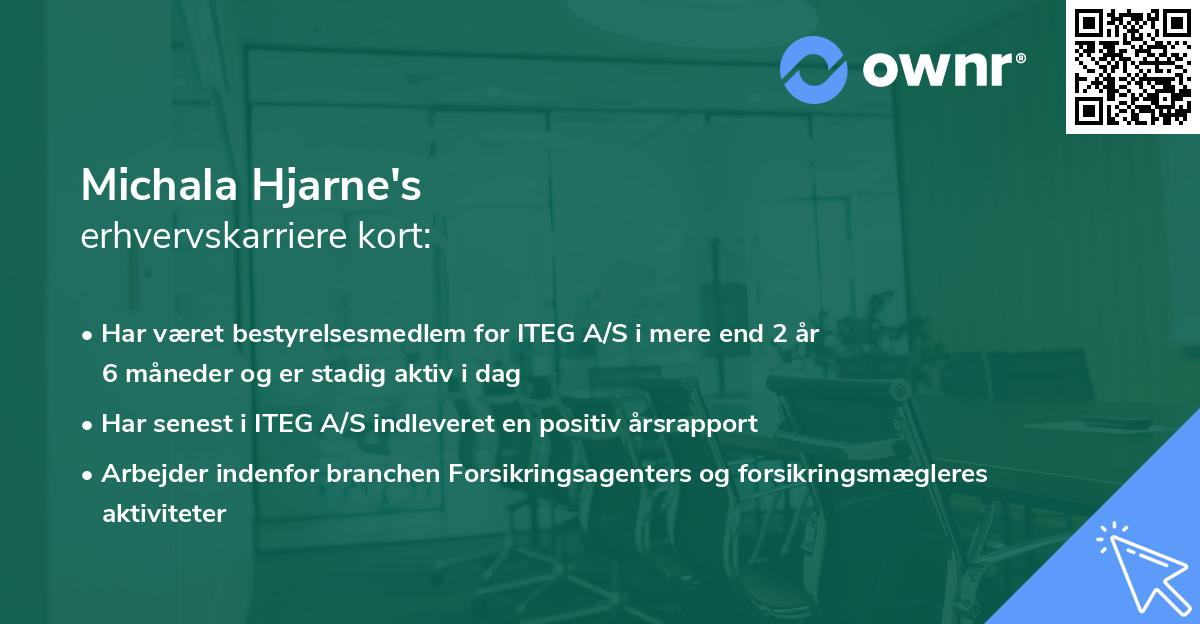 ownr®

Michala Hjarne's
erhvervskarriere kort:

• Har været bestyrelsesmedlem for ITEG A/S i mere end 2 år 6 måneder og er stadig aktiv i dag

• Har senest i ITEG A/S indleveret en positiv årsrapport

• Arbejder indenfor branchen Forsikringsagenters og forsikringsmægleres aktiviteter